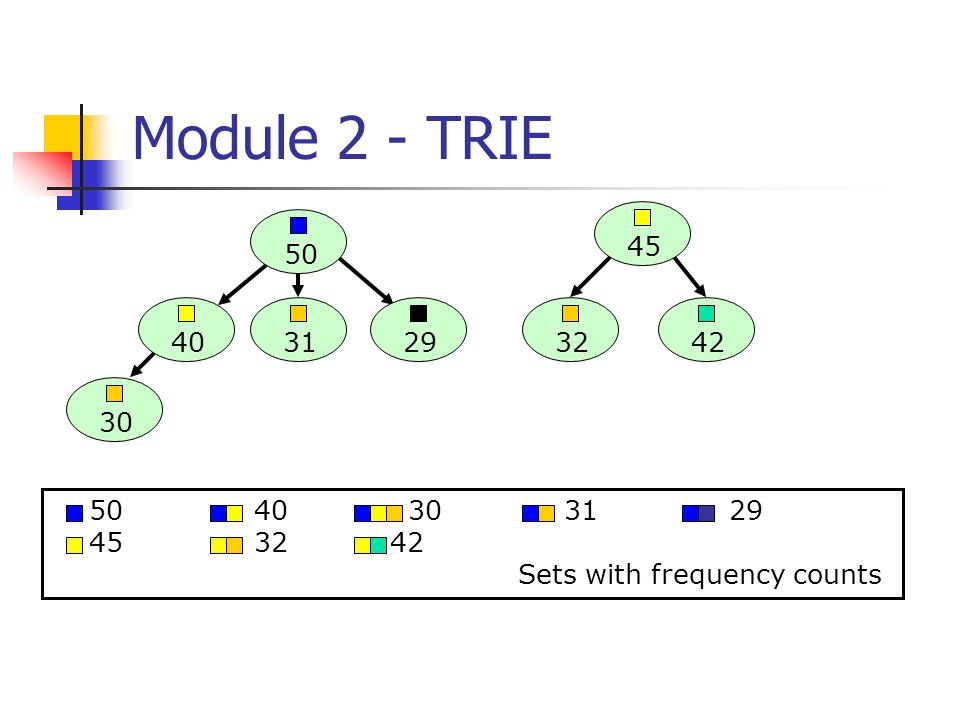 Module 2 - TRIE

50

40

31

29

30

45

32

42

50 40 30 31 29
45 32 42

Sets with frequency counts